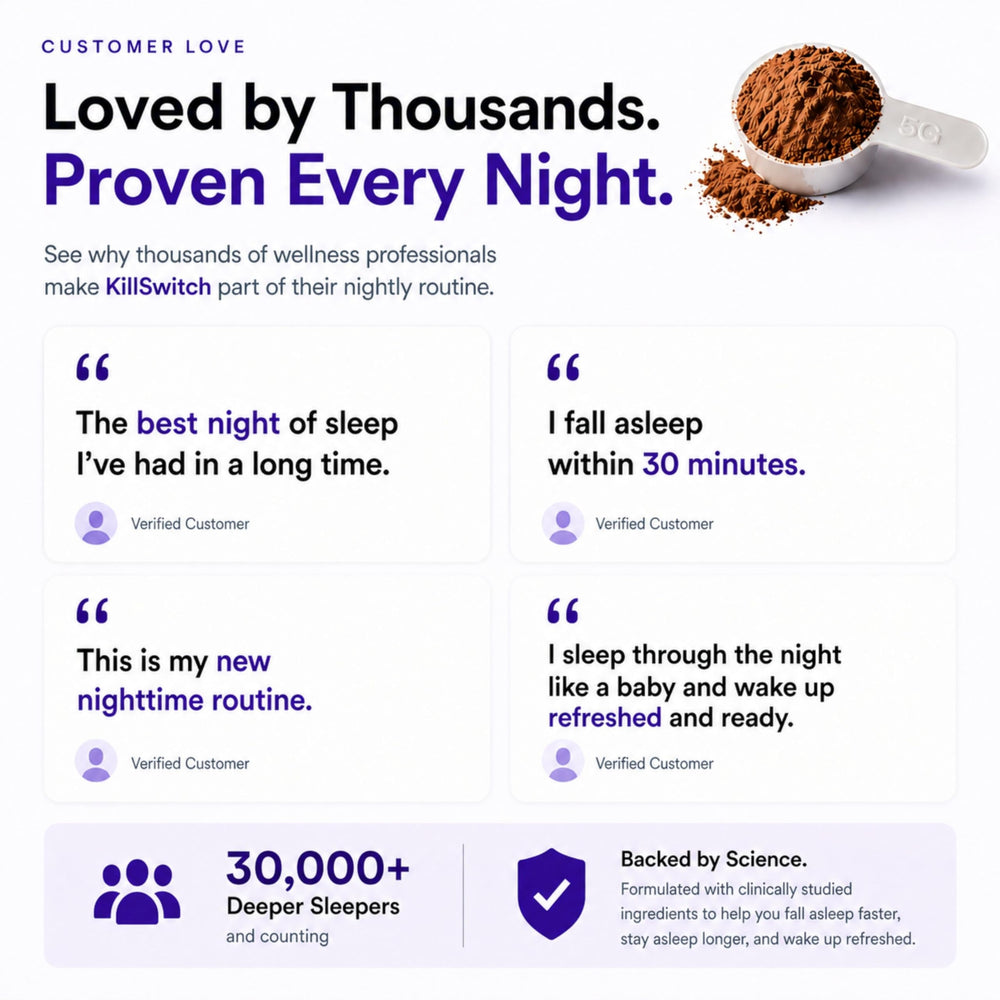 CUSTOMER LOVE

Loved by Thousands.
Proven Every Night.

5G

See why thousands of wellness professionals make KillSwitch part of their nightly routine.

“

The best night of sleep I’ve had in a long time.

Verified Customer

“

I fall asleep within 30 minutes.

Verified Customer

“

This is my new nighttime routine.

Verified Customer

“

I sleep through the night like a baby and wake up refreshed and ready.

Verified Customer

30,000+
Deeper Sleepers
and counting

Backed by Science.
Formulated with clinically studied ingredients to help you fall asleep faster, stay asleep longer, and wake up refreshed.